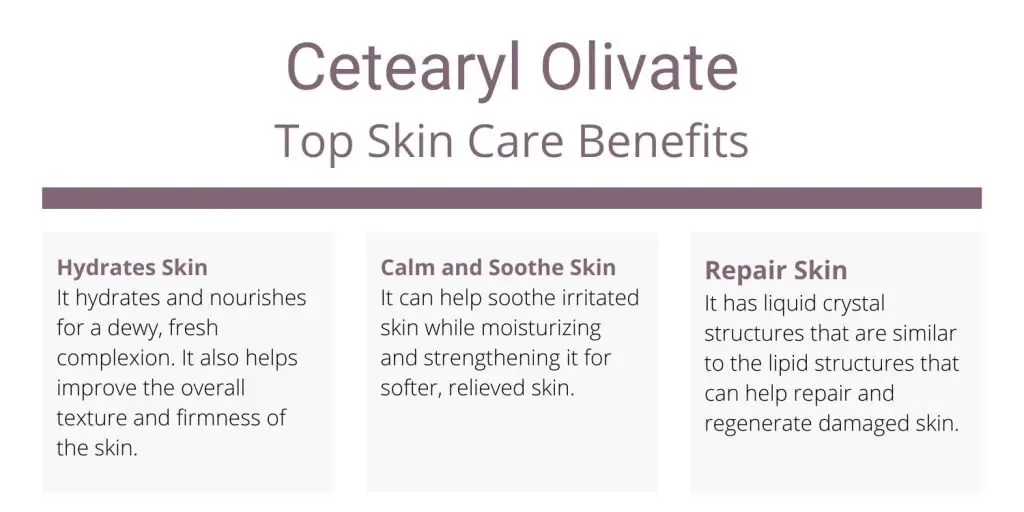 Cetearyl Olivate
Top Skin Care Benefits

Hydrates Skin
It hydrates and nourishes for a dewy, fresh complexion. It also helps improve the overall texture and firmness of the skin.

Calm and Soothe Skin
It can help soothe irritated skin while moisturizing and strengthening it for softer, relieved skin.

Repair Skin
It has liquid crystal structures that are similar to the lipid structures that can help repair and regenerate damaged skin.